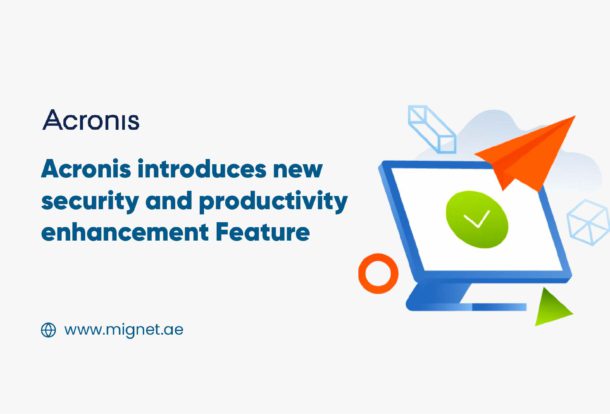 Acronis

Acronis introduces new security and productivity enhancement Feature

www.mignet.ae